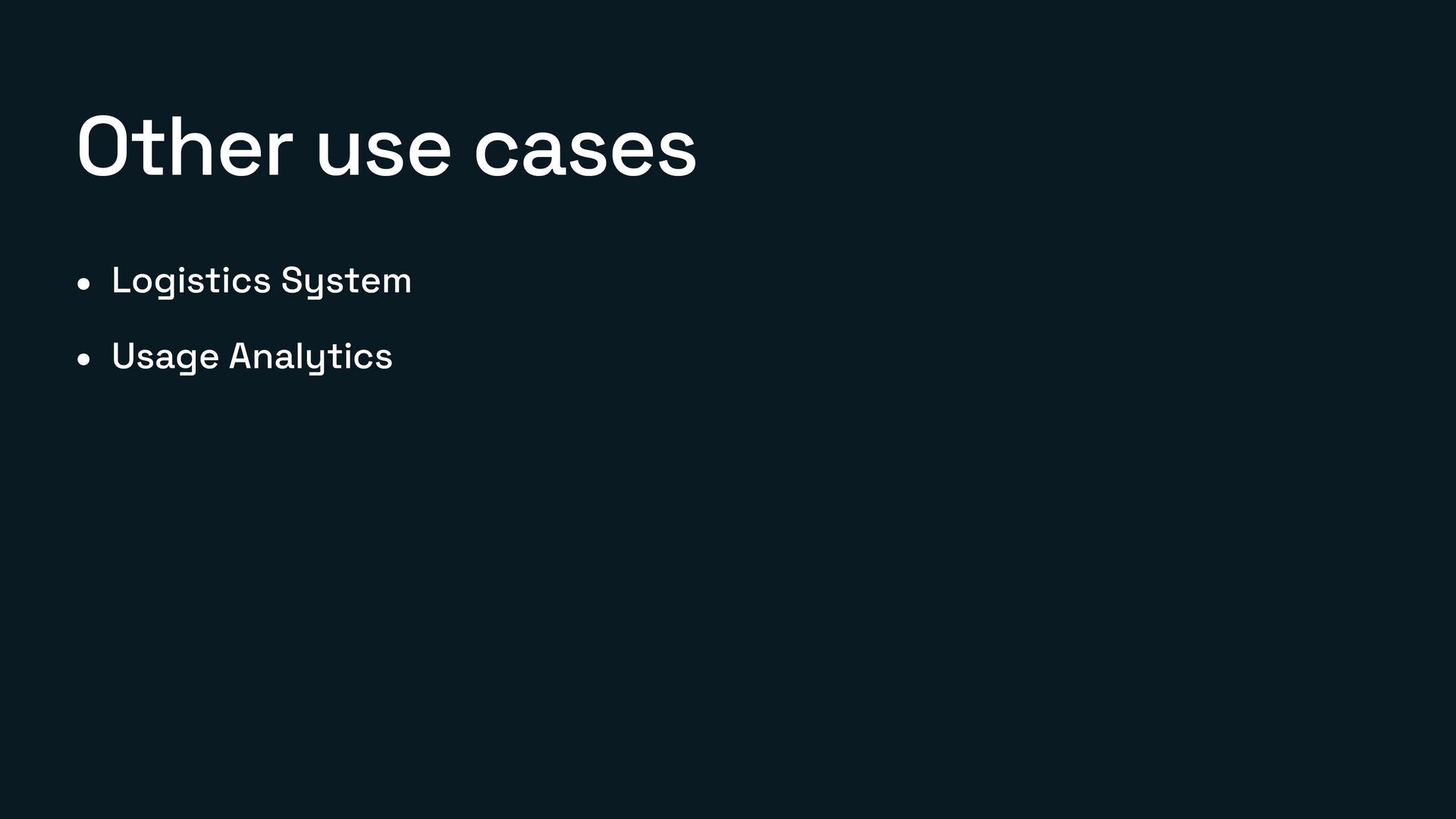 Other use cases

• Logistics System
• Usage Analytics